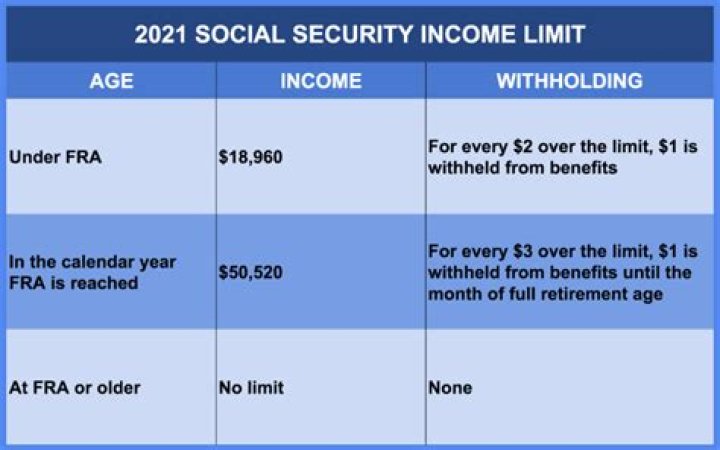 2021 SOCIAL SECURITY INCOME LIMIT

| AGE | INCOME | WITHHOLDING |
|---|---|---|
| Under FRA | \$18,960 | For every \$2 over the limit, \$1 is withheld from benefits |
| In the calendar year FRA is reached | \$50,520 | For every \$3 over the limit, \$1 is withheld from benefits until the month of full retirement age |
| At FRA or older | No limit | None |